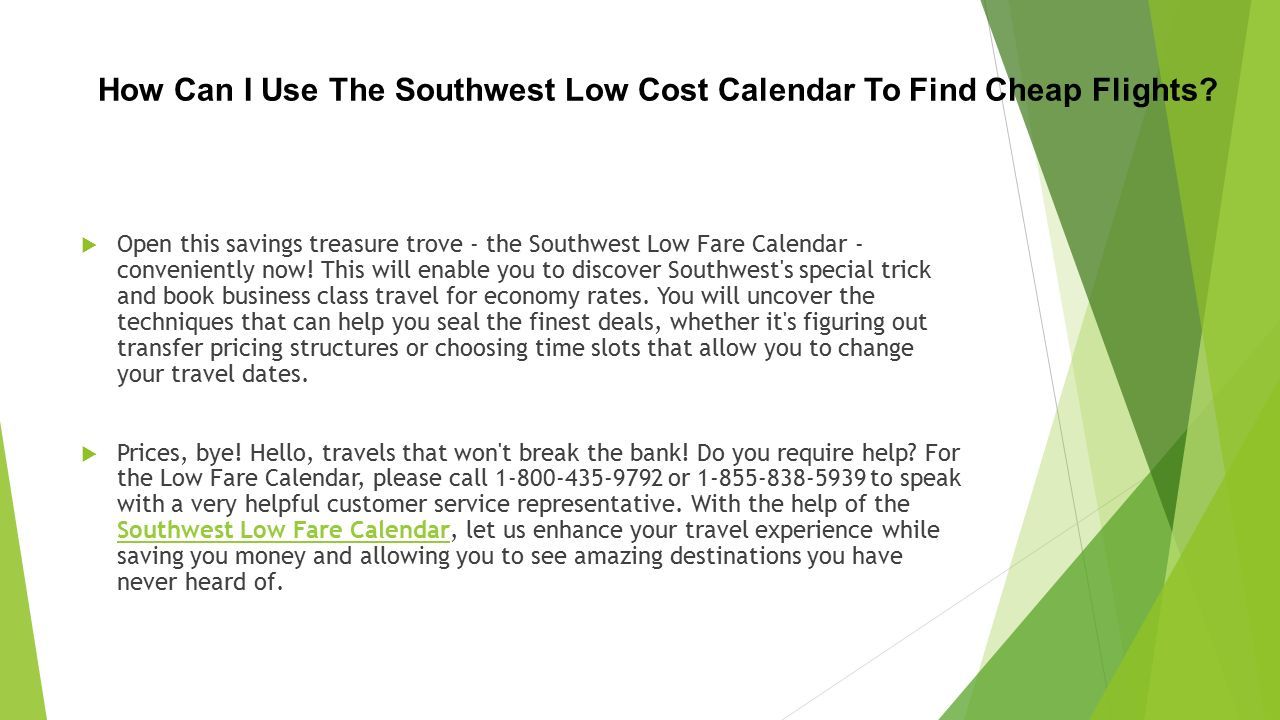 How Can I Use The Southwest Low Cost Calendar To Find Cheap Flights?

Open this savings treasure trove - the Southwest Low Fare Calendar - conveniently now! This will enable you to discover Southwest's special trick and book business class travel for economy rates. You will uncover the techniques that can help you seal the finest deals, whether it's figuring out transfer pricing structures or choosing time slots that allow you to change your travel dates.

Prices, bye! Hello, travels that won't break the bank! Do you require help? For the Low Fare Calendar, please call 1-800-435-9792 or 1-855-838-5939 to speak with a very helpful customer service representative. With the help of the Southwest Low Fare Calendar, let us enhance your travel experience while saving you money and allowing you to see amazing destinations you have never heard of.